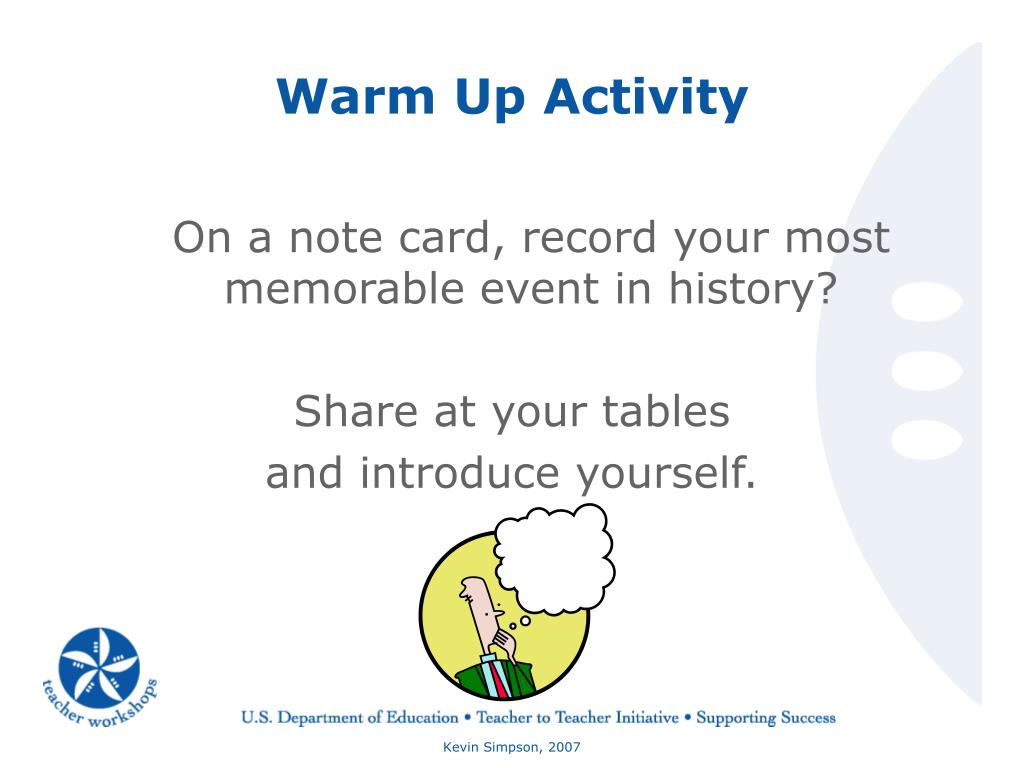 Warm Up Activity

On a note card, record your most memorable event in history?

Share at your tables
and introduce yourself.

teacher workshops

U.S. Department of Education • Teacher to Teacher Initiative • Supporting Success

Kevin Simpson, 2007